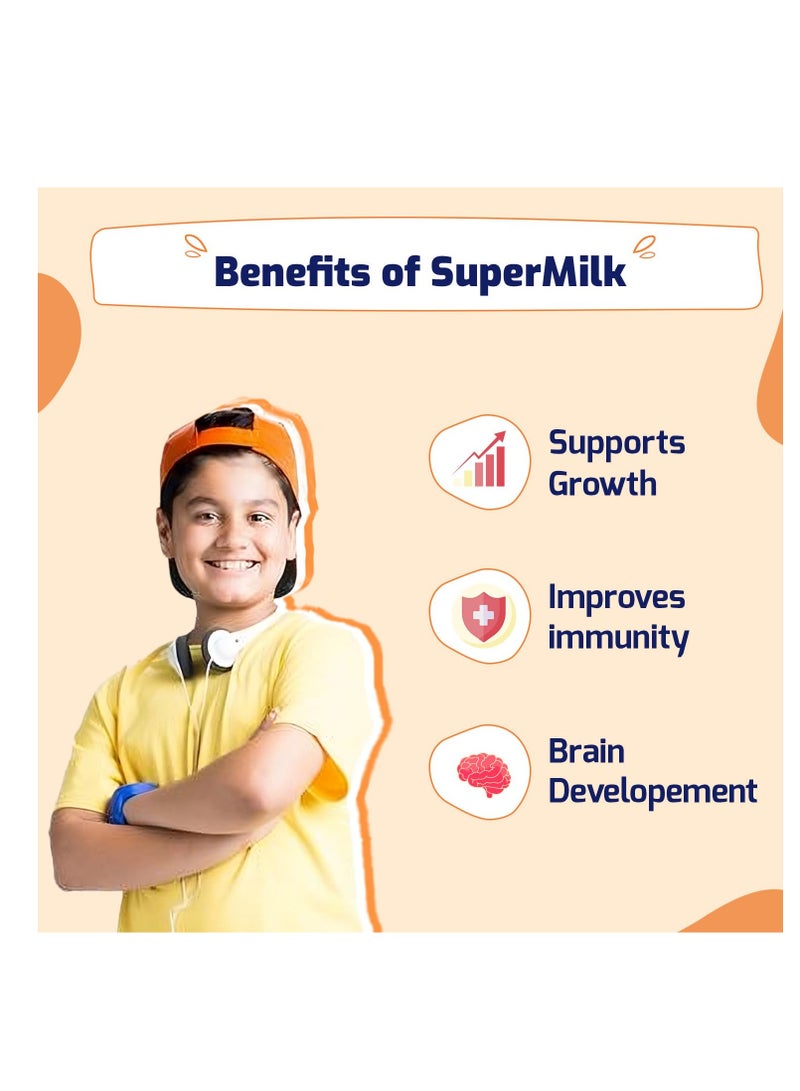 Benefits of SuperMilk

Supports
Growth

Improves
immunity

Brain
Developement